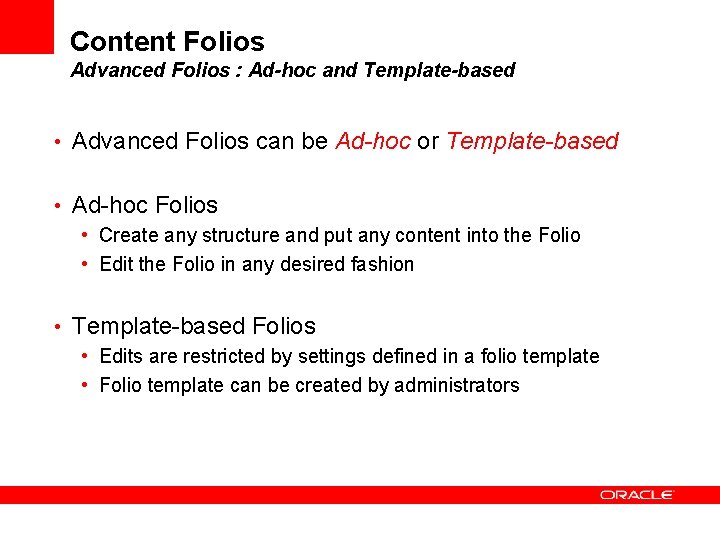 Content Folios
Advanced Folios : Ad-hoc and Template-based

• Advanced Folios can be Ad-hoc or Template-based

• Ad-hoc Folios
  • Create any structure and put any content into the Folio
  • Edit the Folio in any desired fashion

• Template-based Folios
  • Edits are restricted by settings defined in a folio template
  • Folio template can be created by administrators

ORACLE